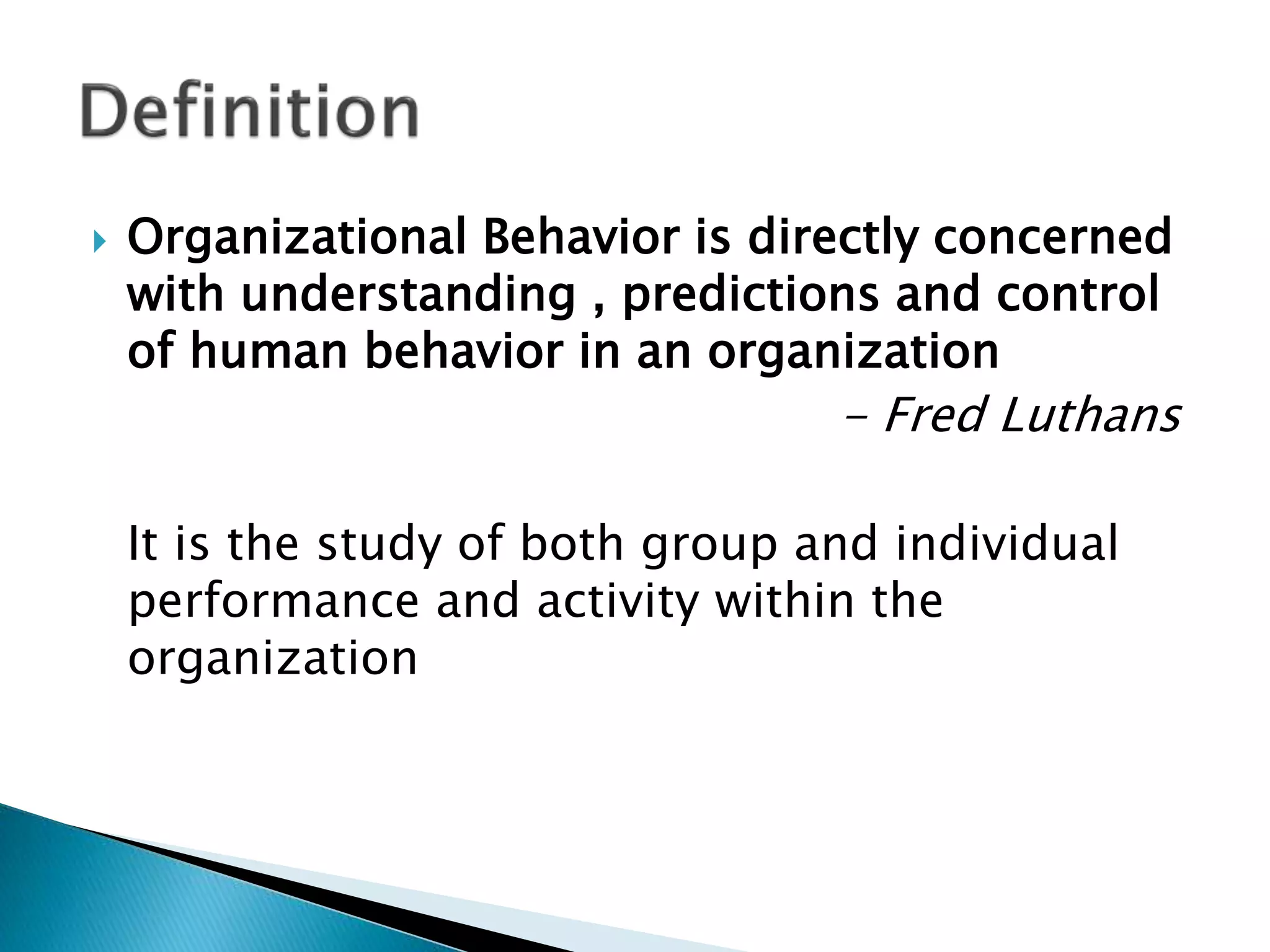 Definition

Organizational Behavior is directly concerned with understanding , predictions and control of human behavior in an organization

– Fred Luthans

It is the study of both group and individual performance and activity within the organization